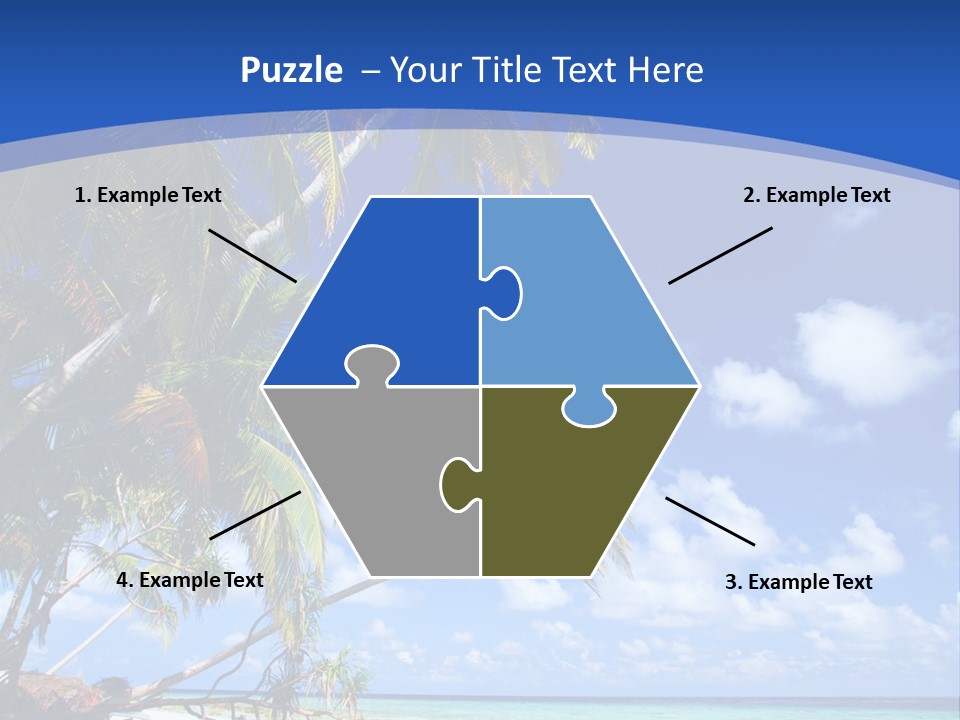 Puzzle – Your Title Text Here

1. Example Text

2. Example Text

4. Example Text

3. Example Text